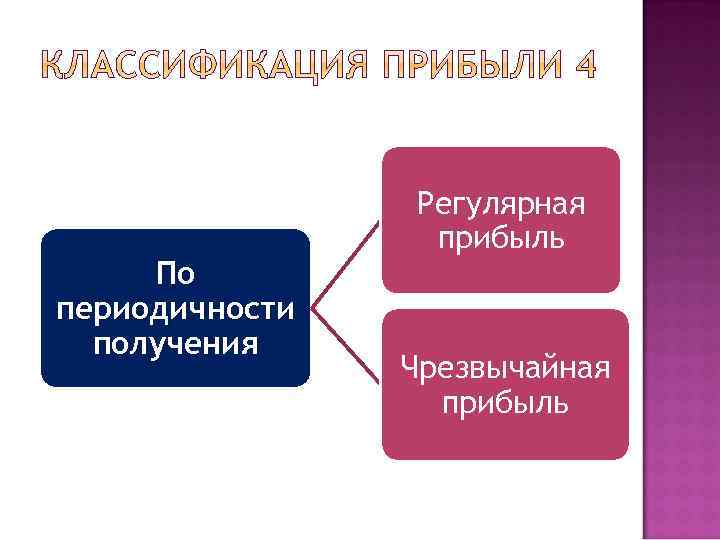 КЛАССИФИКАЦИЯ ПРИБЫЛИ 4

По периодичности получения

Регулярная прибыль

Чрезвычайная прибыль